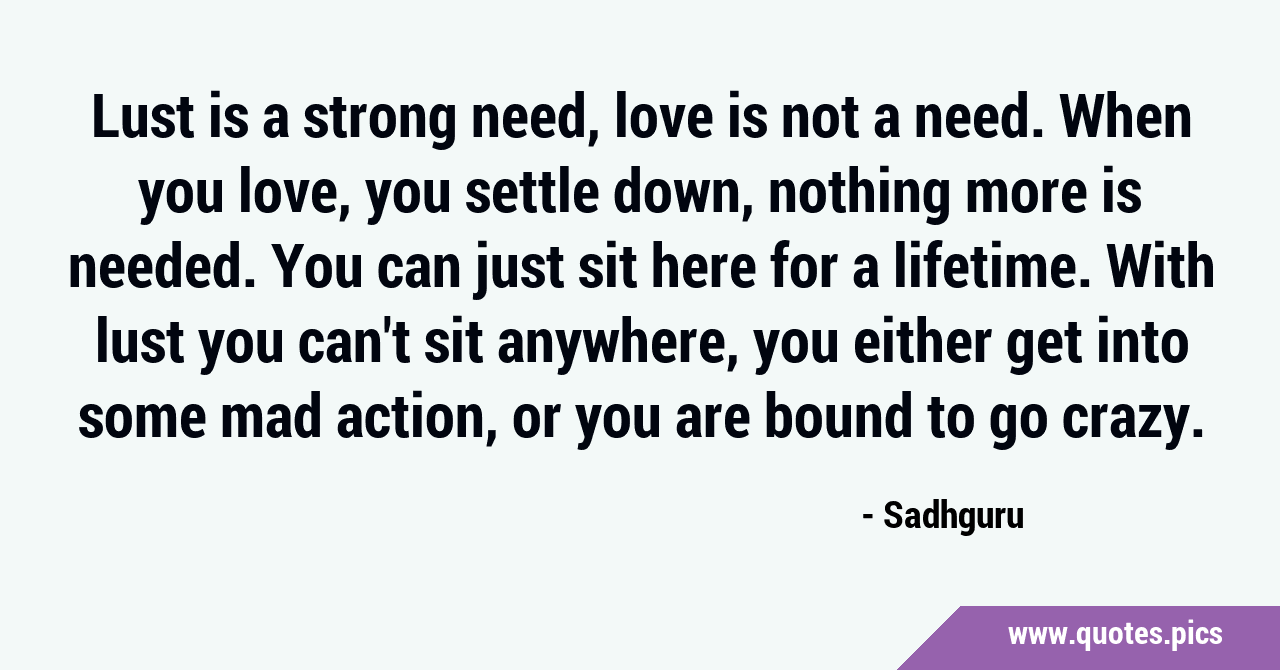 Lust is a strong need, love is not a need. When you love, you settle down, nothing more is needed. You can just sit here for a lifetime. With lust you can't sit anywhere, you either get into some mad action, or you are bound to go crazy.

- Sadhguru

www.quotes.pics